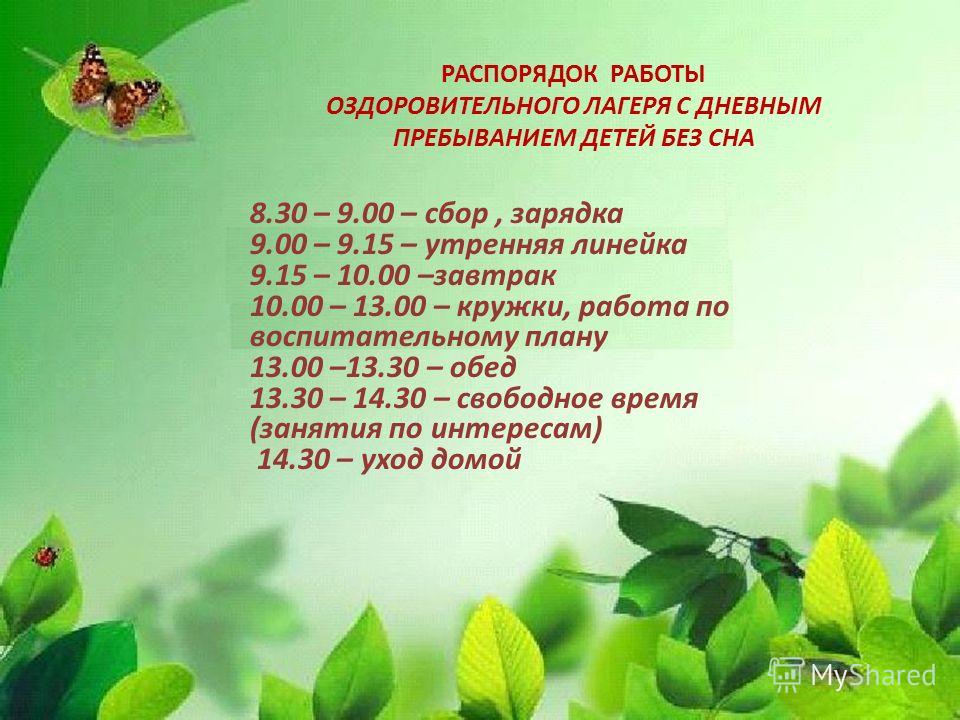 РАСПОРЯДОК РАБОТЫ
ОЗДОРОВИТЕЛЬНОГО ЛАГЕРЯ С ДНЕВНЫМ
ПРЕБЫВАНИЕМ ДЕТЕЙ БЕЗ СНА

8.30 – 9.00 – сбор , зарядка
9.00 – 9.15 – утренняя линейка
9.15 – 10.00 –завтрак
10.00 – 13.00 – кружки, работа по воспитательному плану
13.00 –13.30 – обед
13.30 – 14.30 – свободное время (занятия по интересам)
14.30 – уход домой

MyShared